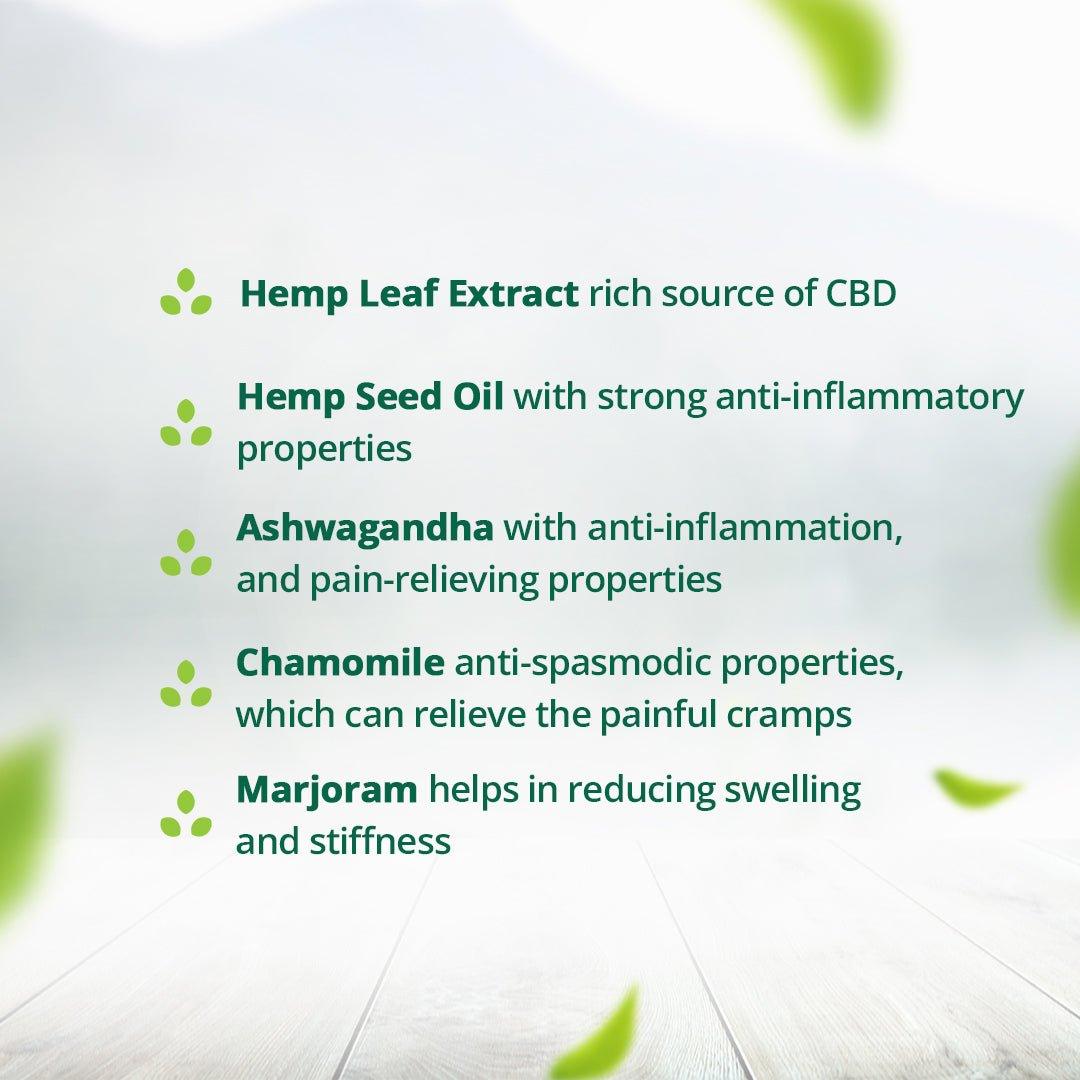 Hemp Leaf Extract rich source of CBD

Hemp Seed Oil with strong anti-inflammatory properties

Ashwagandha with anti-inflammation, and pain-relieving properties

Chamomile anti-spasmodic properties, which can relieve the painful cramps

Marjoram helps in reducing swelling and stiffness